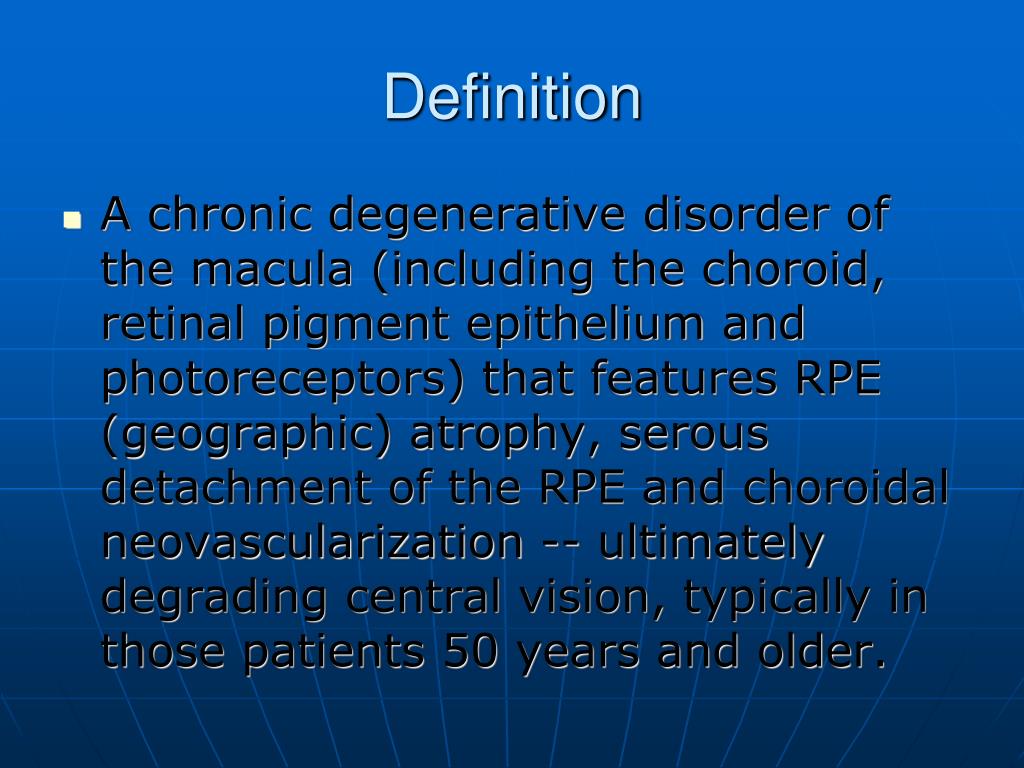 Definition

A chronic degenerative disorder of the macula (including the choroid, retinal pigment epithelium and photoreceptors) that features RPE (geographic) atrophy, serous detachment of the RPE and choroidal neovascularization -- ultimately degrading central vision, typically in those patients 50 years and older.